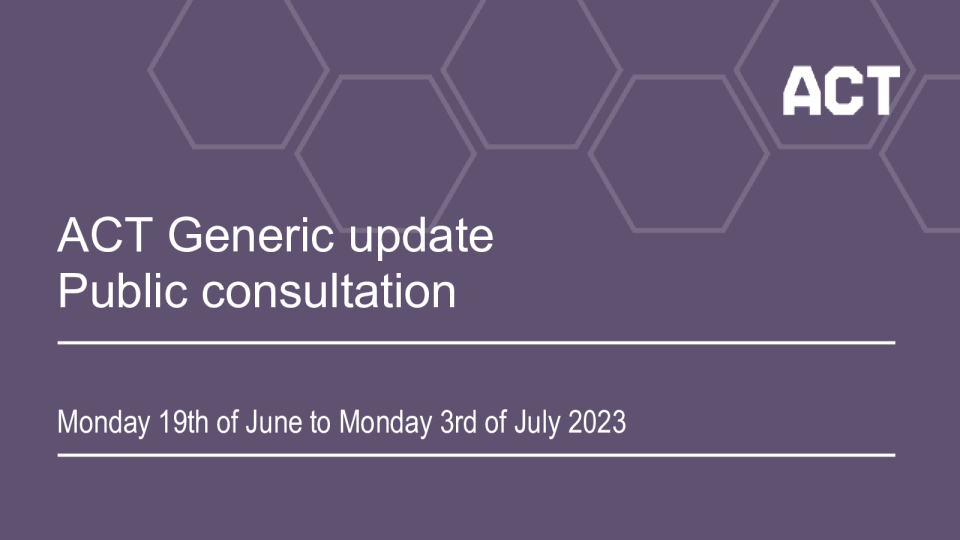 ACT

ACT Generic update
Public consultation

Monday 19th of June to Monday 3rd of July 2023